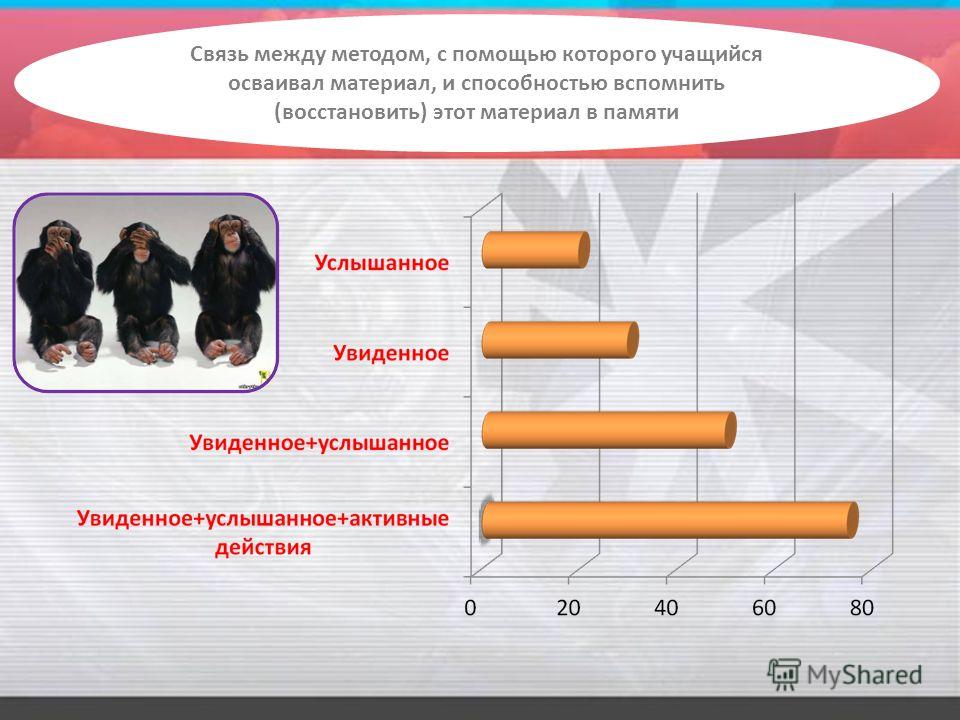 Связь между методом, с помощью которого учащийся осваивал материал, и способностью вспомнить (восстановить) этот материал в памяти

Услышанное

Увиденное

Увиденное+услышанное

Увиденное+услышанное+активные действия

0
20
40
60
80

MyShared